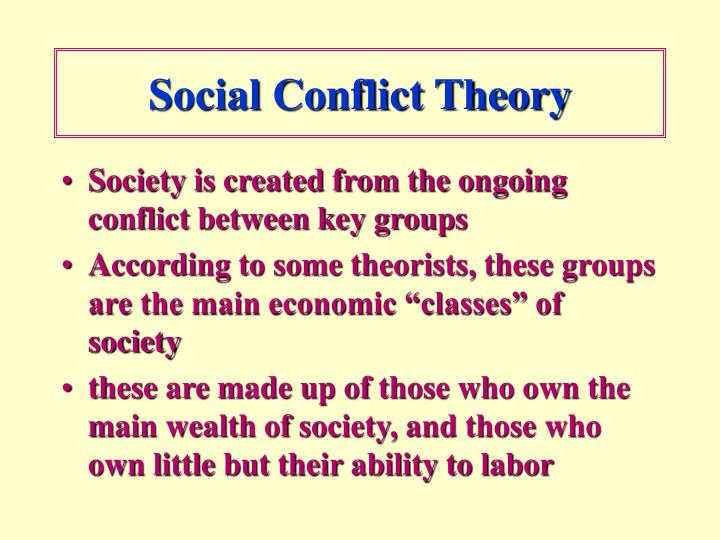 Social Conflict Theory

• Society is created from the ongoing conflict between key groups

• According to some theorists, these groups are the main economic “classes” of society

• these are made up of those who own the main wealth of society, and those who own little but their ability to labor